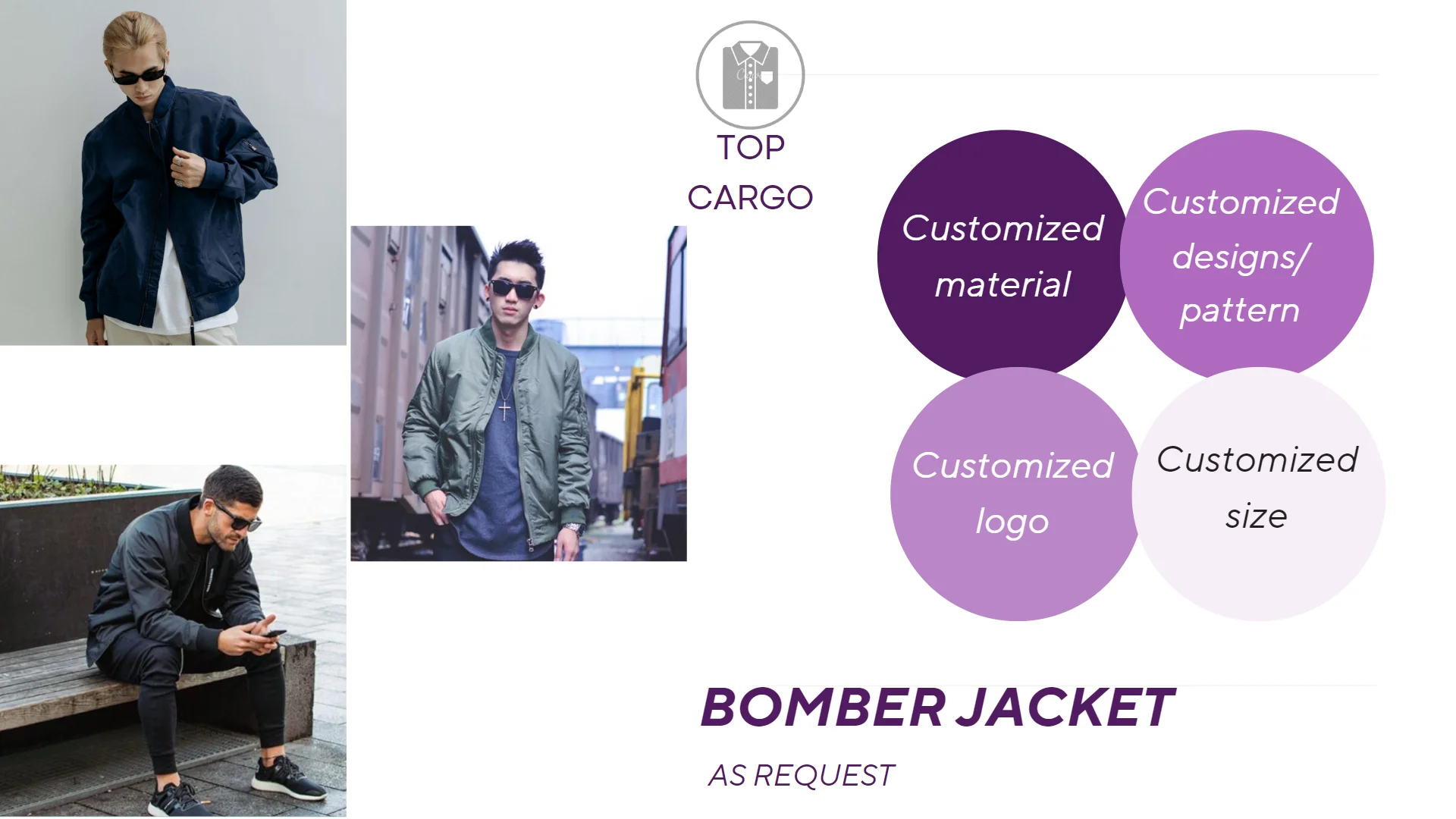 TOP CARGO

Customized material

Customized designs/ pattern

Customized logo

Customized size

BOMBER JACKET

AS REQUEST